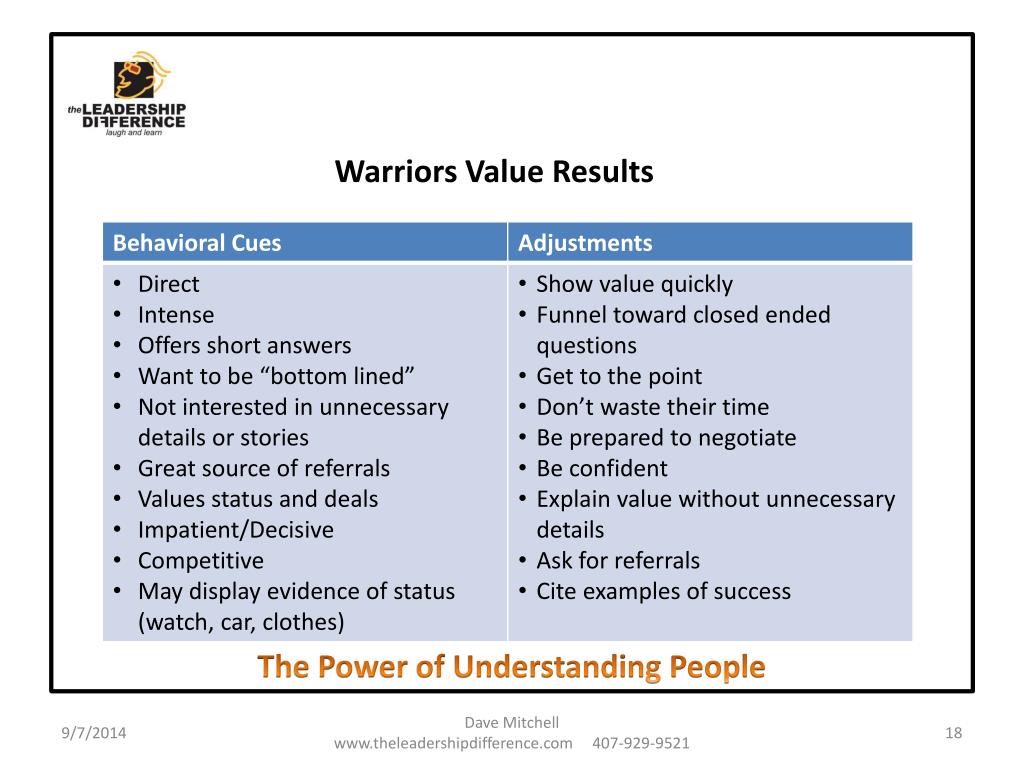 the LEADERSHIP DIFFERENCE
laugh and learn

Warriors Value Results

| Behavioral Cues | Adjustments |
|---|---|
| • Direct<br>• Intense<br>• Offers short answers<br>• Want to be “bottom lined”<br>• Not interested in unnecessary details or stories<br>• Great source of referrals<br>• Values status and deals<br>• Impatient/Decisive<br>• Competitive<br>• May display evidence of status (watch, car, clothes) | • Show value quickly<br>• Funnel toward closed ended questions<br>• Get to the point<br>• Don’t waste their time<br>• Be prepared to negotiate<br>• Be confident<br>• Explain value without unnecessary details<br>• Ask for referrals<br>• Cite examples of success |

The Power of Understanding People

9/7/2014

Dave Mitchell
www.theleadershipdifference.com 407-929-9521

18